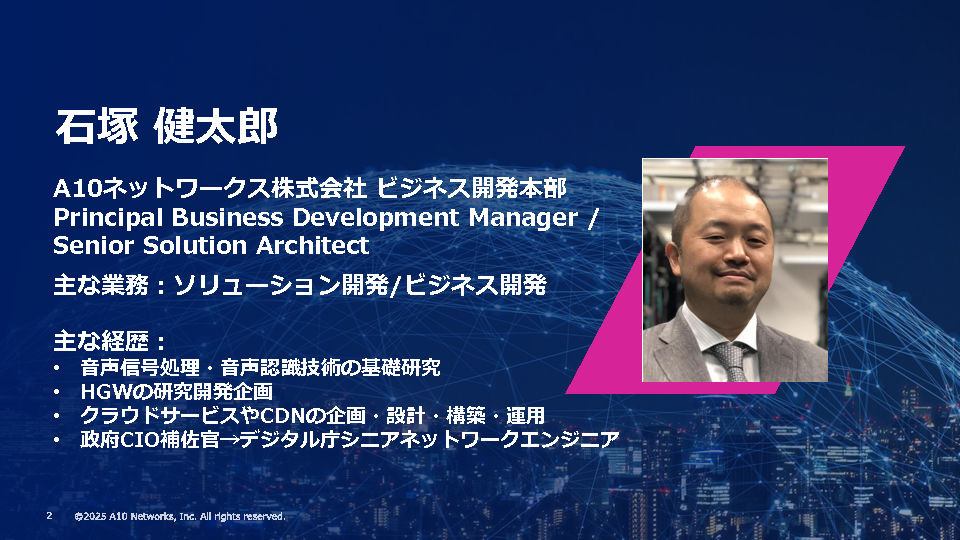 石塚 健太郎

A10ネットワークス株式会社 ビジネス開発本部
Principal Business Development Manager / Senior Solution Architect

主な業務：ソリューション開発/ビジネス開発

主な経歴：
• 音声信号処理・音声認識技術の基礎研究
• HGWの研究開発企画
• クラウドサービスやCDNの企画・設計・構築・運用
• 政府CIO補佐官→デジタル庁シニアネットワークエンジニア

2 ©2025 A10 Networks, Inc. All rights reserved.